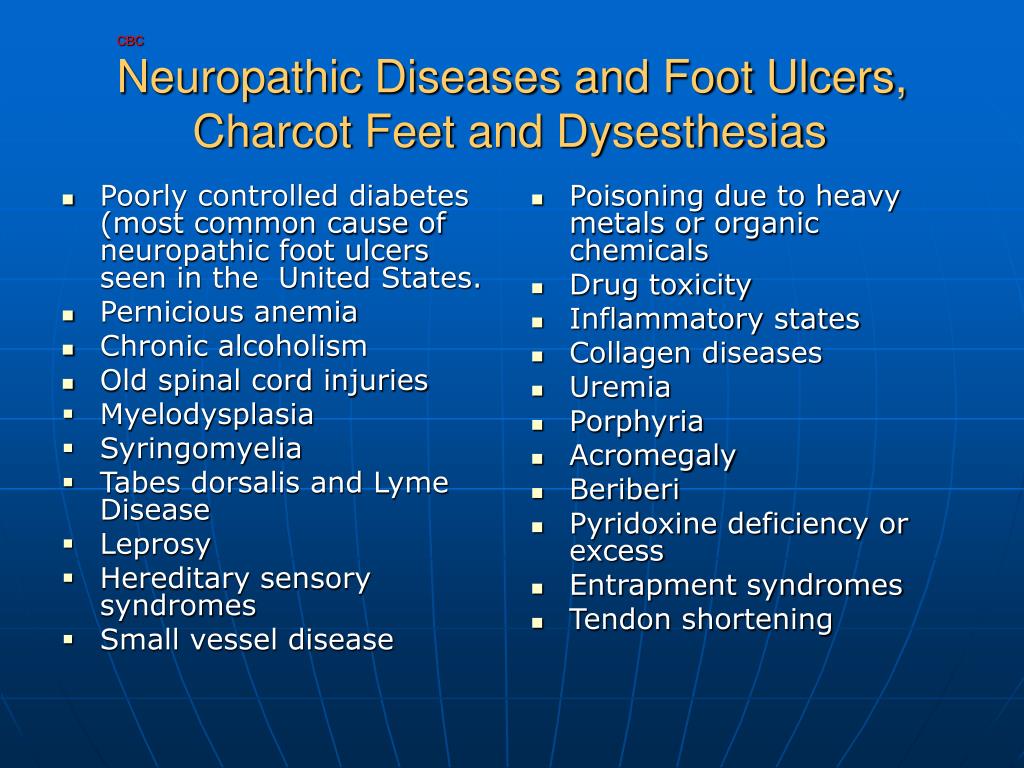 CBC

Neuropathic Diseases and Foot Ulcers, Charcot Feet and Dysesthesias

- Poorly controlled diabetes (most common cause of neuropathic foot ulcers seen in the United States.
- Pernicious anemia
- Chronic alcoholism
- Old spinal cord injuries
- Myelodysplasia
- Syringomyelia
- Tabes dorsalis and Lyme Disease
- Leprosy
- Hereditary sensory syndromes
- Small vessel disease

- Poisoning due to heavy metals or organic chemicals
- Drug toxicity
- Inflammatory states
- Collagen diseases
- Uremia
- Porphyria
- Acromegaly
- Beriberi
- Pyridoxine deficiency or excess
- Entrapment syndromes
- Tendon shortening